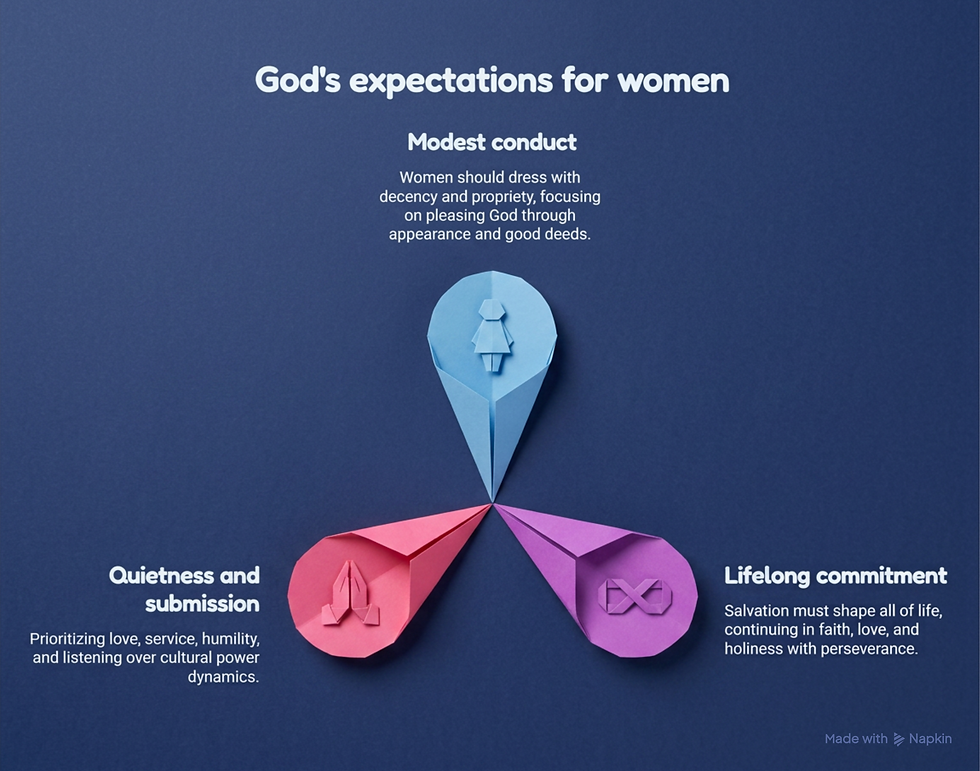 God's expectations for women

Modest conduct

Women should dress with decency and propriety, focusing on pleasing God through appearance and good deeds.

Quietness and submission

Prioritizing love, service, humility, and listening over cultural power dynamics.

Lifelong commitment

Salvation must shape all of life, continuing in faith, love, and holiness with perseverance.

Made with Napkin